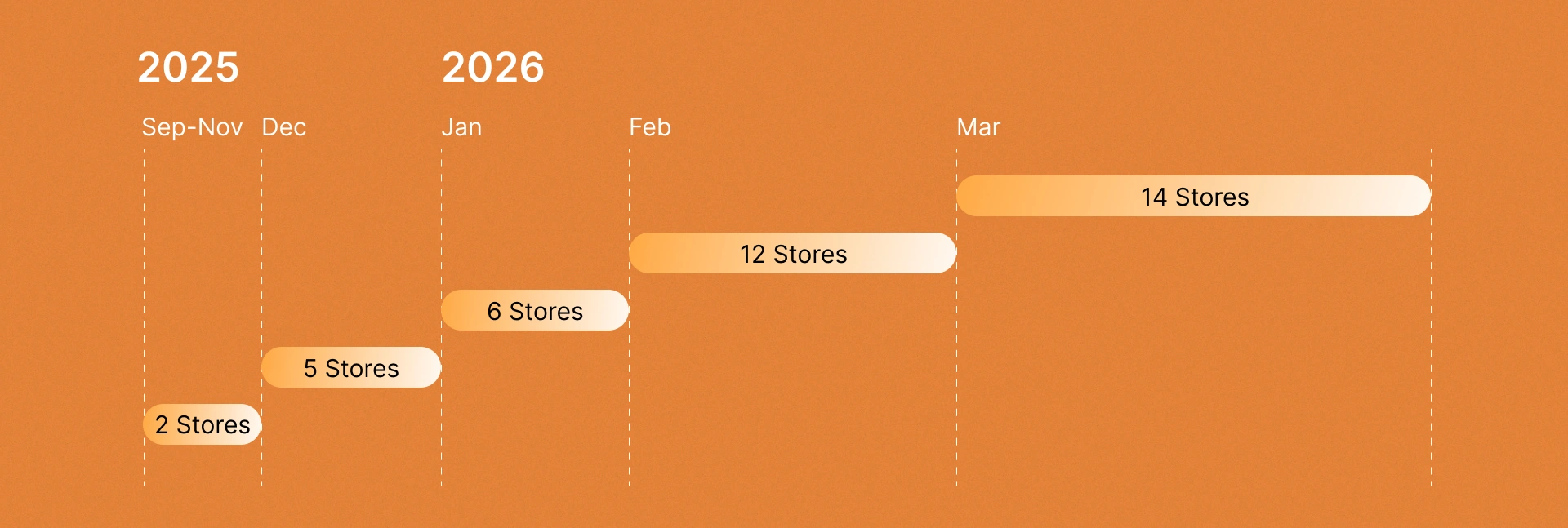 2025
2026
Sep-Nov Dec Jan Feb Mar
14 Stores
12 Stores
6 Stores
5 Stores
2 Stores